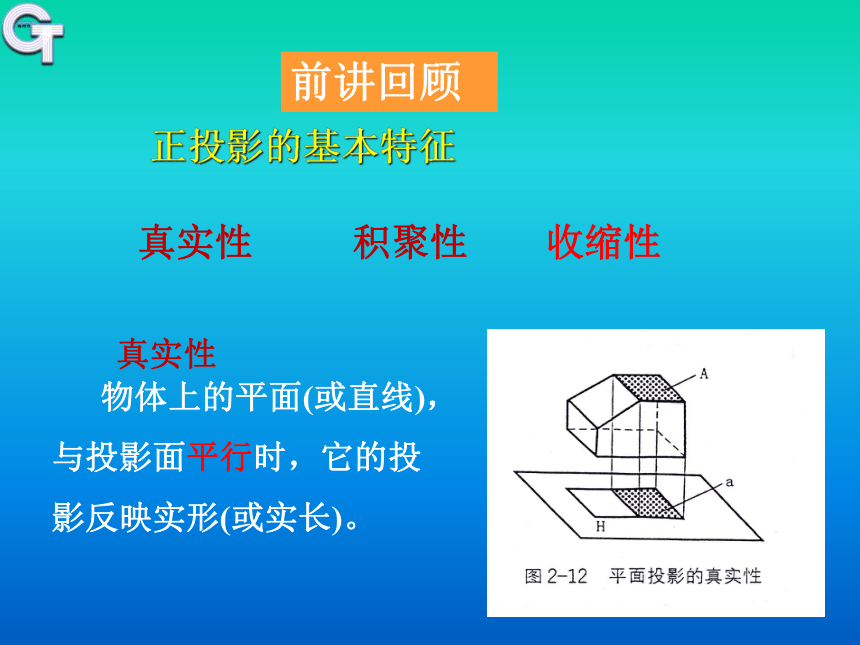 GT

前讲回顾

正投影的基本特征

真实性　　积聚性　　收缩性

真实性

物体上的平面(或直线)，与投影面平行时，它的投影反映实形(或实长)。

A

a

H

图 2-12　平面投影的真实性